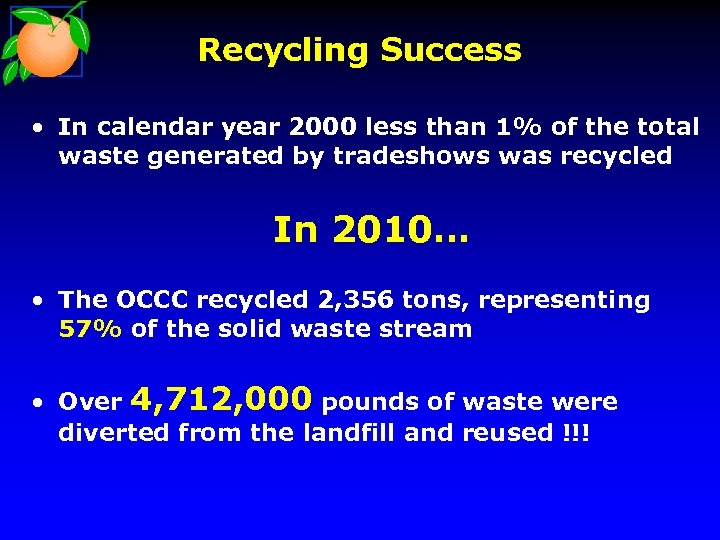 Recycling Success

• In calendar year 2000 less than 1% of the total waste generated by tradeshows was recycled

In 2010…

• The OCCC recycled 2,356 tons, representing 57% of the solid waste stream

• Over 4,712,000 pounds of waste were diverted from the landfill and reused !!!